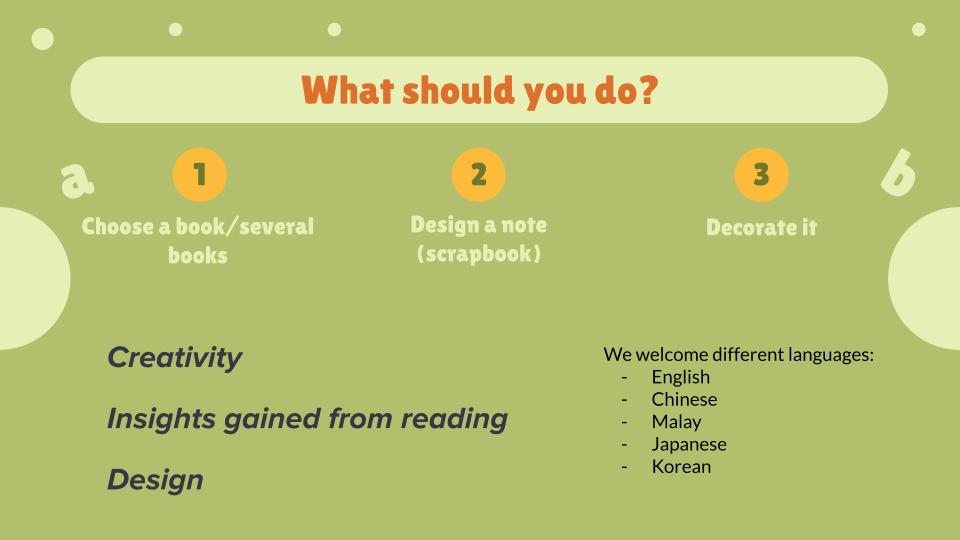 What should you do?

a

1
Choose a book/several books

2
Design a note (scrapbook)

3
Decorate it

b

Creativity

Insights gained from reading

Design

We welcome different languages:
- English
- Chinese
- Malay
- Japanese
- Korean